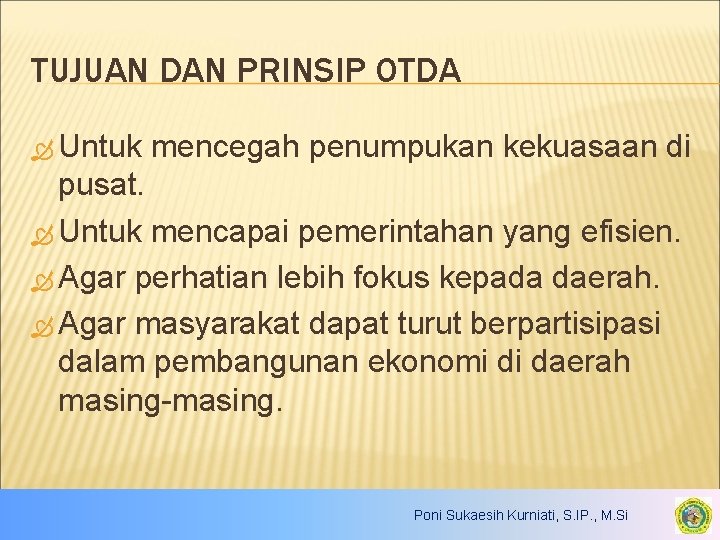 TUJUAN DAN PRINSIP OTDA

Untuk mencegah penumpukan kekuasaan di pusat.

Untuk mencapai pemerintahan yang efisien.

Agar perhatian lebih fokus kepada daerah.

Agar masyarakat dapat turut berpartisipasi dalam pembangunan ekonomi di daerah masing-masing.

Poni Sukaesih Kurniati, S.IP., M.Si